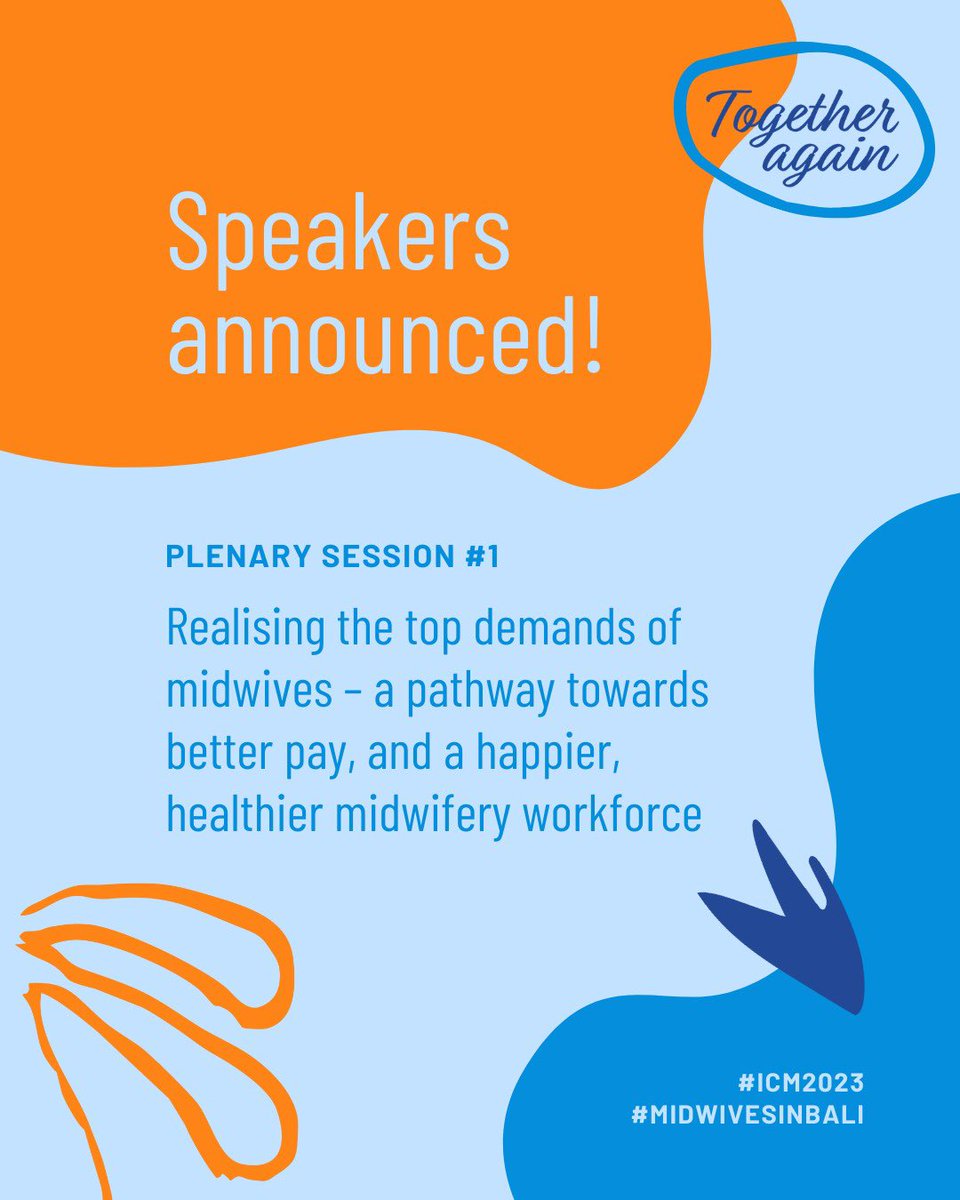 Together again

Speakers announced!

PLENARY SESSION #1

Realising the top demands of midwives – a pathway towards better pay, and a happier, healthier midwifery workforce

#ICM2023
#MIDWIVESINBALI